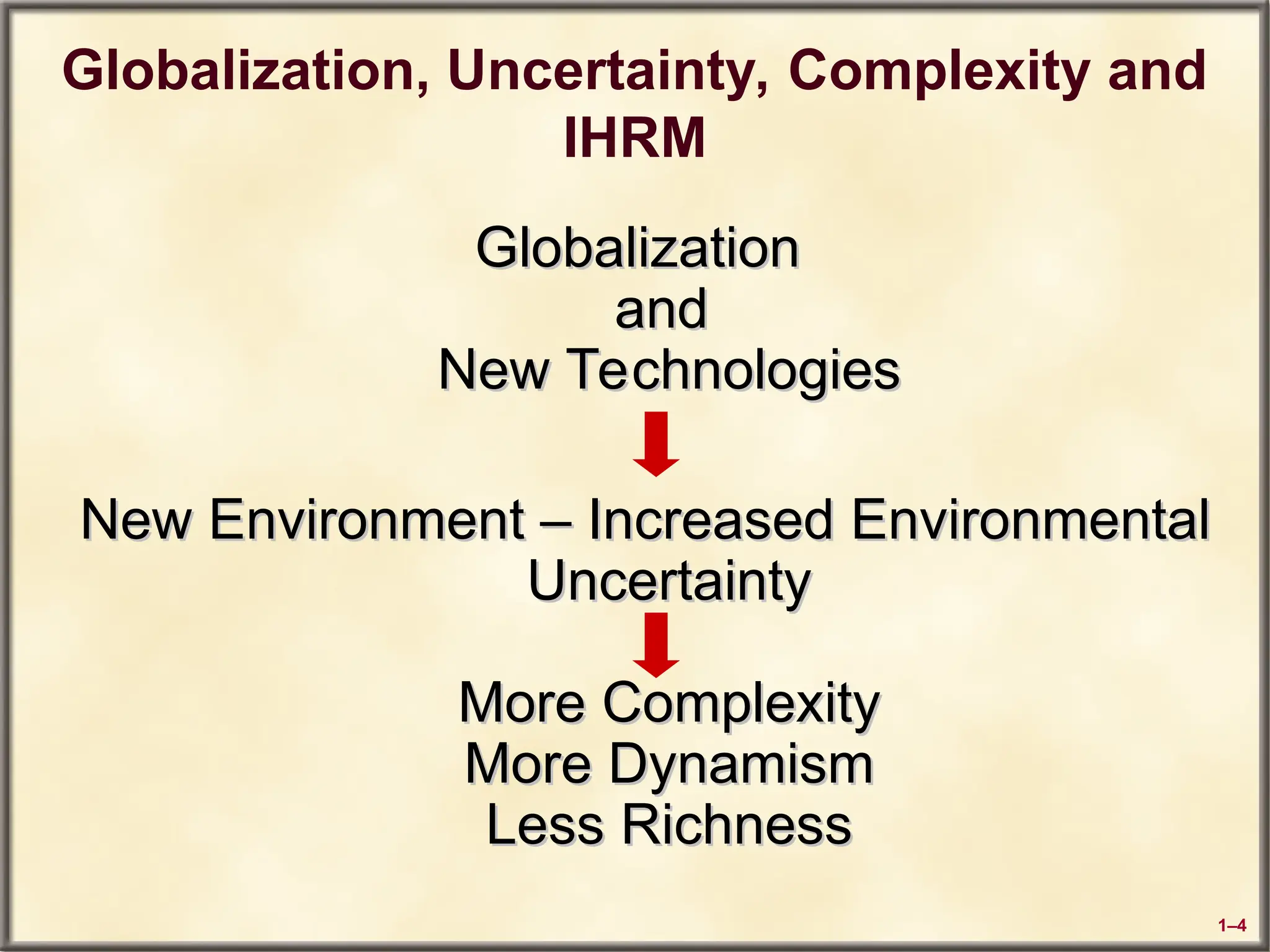 Globalization, Uncertainty, Complexity and IHRM

Globalization
and
New Technologies

New Environment – Increased Environmental Uncertainty

More Complexity
More Dynamism
Less Richness

1–4